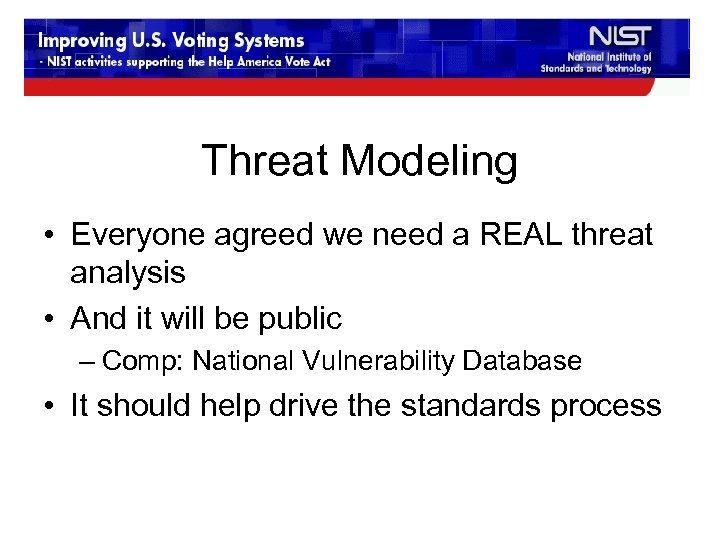 Improving U.S. Voting Systems
- NIST activities supporting the Help America Vote Act

NIST
National Institute of Standards and Technology

Threat Modeling

• Everyone agreed we need a REAL threat analysis
• And it will be public
– Comp: National Vulnerability Database
• It should help drive the standards process